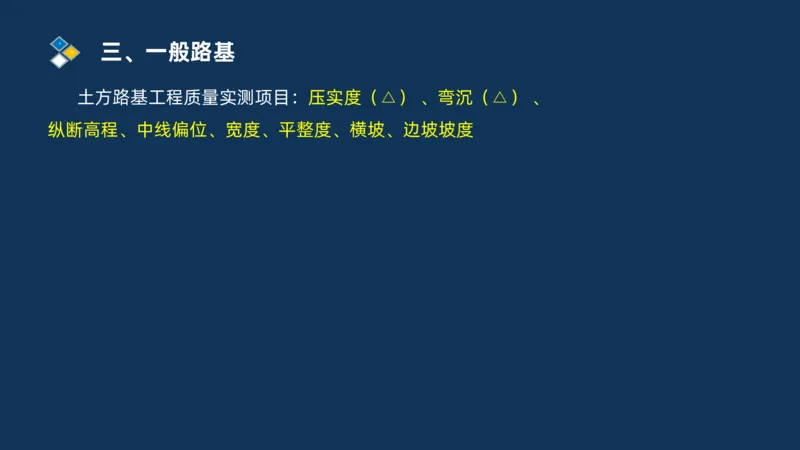 三、一般路基

土方路基工程质量实测项目：压实度（△）、弯沉（△）、纵断高程、中线偏位、宽度、平整度、横坡、边坡坡度